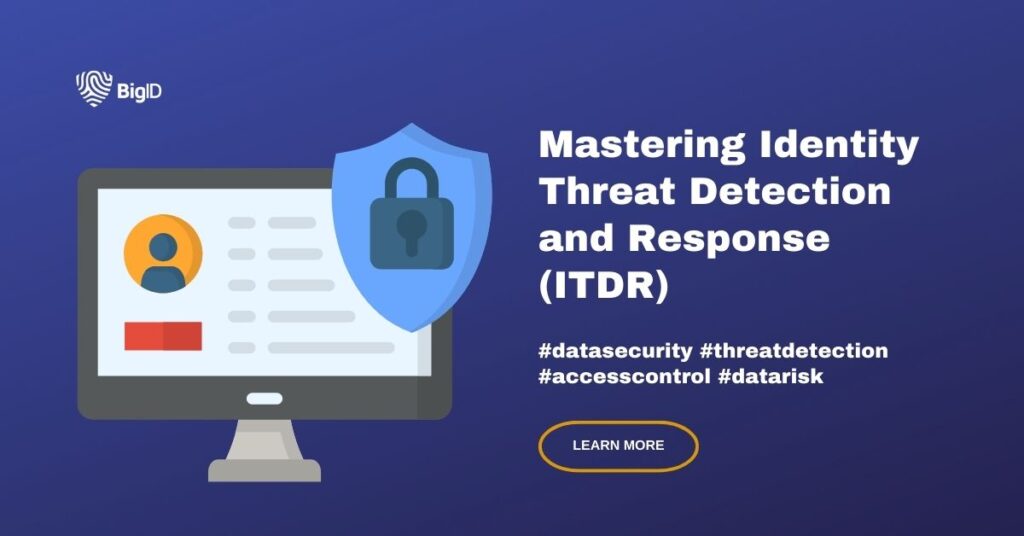 BigID

Mastering Identity Threat Detection and Response (ITDR)

#datasecurity #threatdetection #accesscontrol #datarisk

LEARN MORE